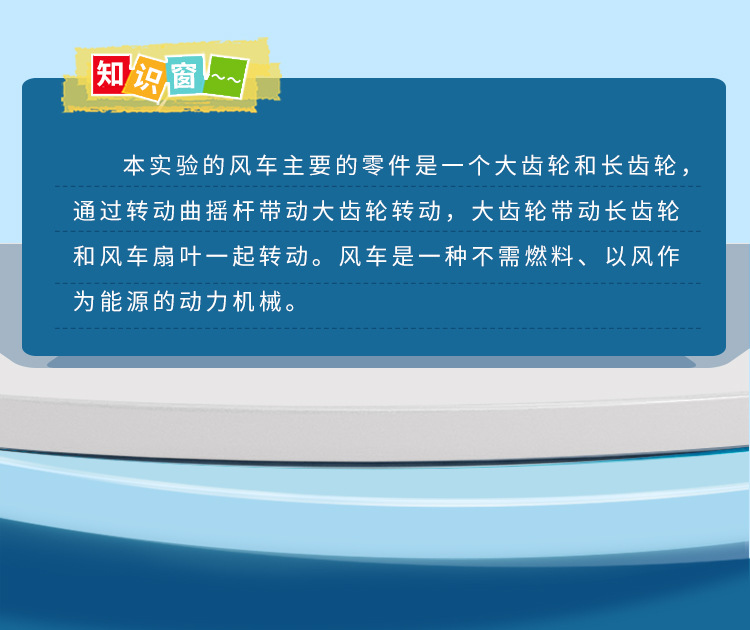 知识窗~~

本实验的风车主要的零件是一个大齿轮和长齿轮，通过转动曲摇杆带动大齿轮转动，大齿轮带动长齿轮和风车扇叶一起转动。风车是一种不需燃料、以风作为能源的动力机械。